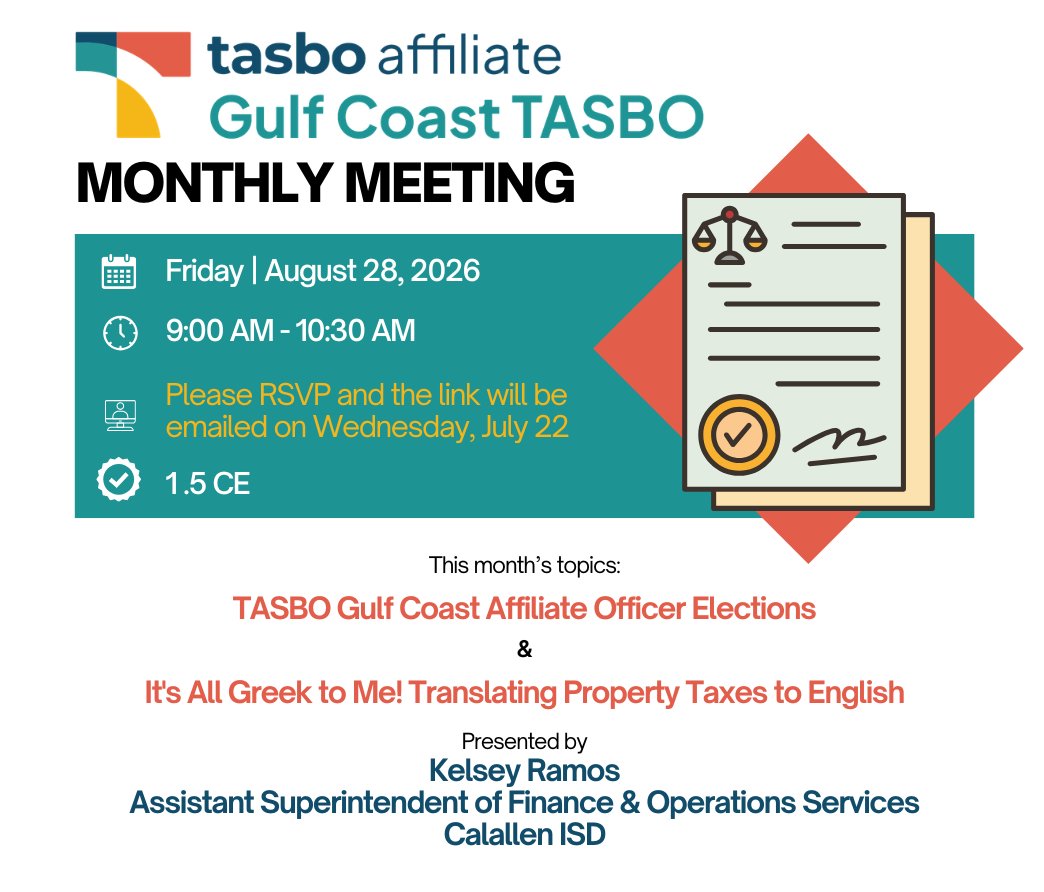 tasbo affiliate
Gulf Coast TASBO

MONTHLY MEETING

Friday | August 28, 2026

9:00 AM - 10:30 AM

Please RSVP and the link will be emailed on Wednesday, July 22

1.5 CE

This month's topics:

TASBO Gulf Coast Affiliate Officer Elections

&

It's All Greek to Me! Translating Property Taxes to English

Presented by
Kelsey Ramos
Assistant Superintendent of Finance & Operations Services
Calallen ISD